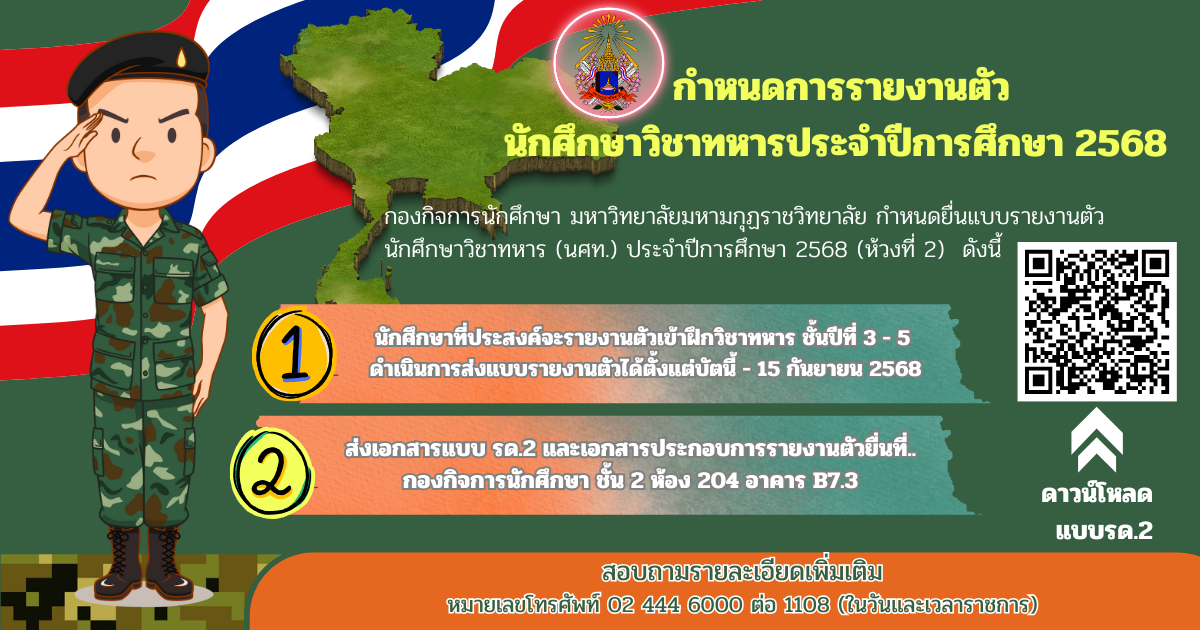 กำหนดการรายงานตัว
นักศึกษาวิชาทหารประจำปีการศึกษา 2568

กองกิจการนักศึกษา มหาวิทยาลัยมหามกุฏราชวิทยาลัย กำหนดยื่นแบบรายงานตัว นักศึกษาวิชาทหาร (นศท.) ประจำปีการศึกษา 2568 (ห้วงที่ 2) ดังนี้

1
นักศึกษาที่ประสงค์จะรายงานตัวเข้าฝึกวิชาทหาร ชั้นปีที่ 3 - 5
ดำเนินการส่งแบบรายงานตัวได้ตั้งแต่บัดนี้ - 15 กันยายน 2568

2
ส่งเอกสารแบบ รด.2 และเอกสารประกอบการรายงานตัวยื่นที่..
กองกิจการนักศึกษา ชั้น 2 ห้อง 204 อาคาร B7.3

ดาวน์โหลด
แบบรด.2

สอบถามรายละเอียดเพิ่มเติม
หมายเลขโทรศัพท์ 02 444 6000 ต่อ 1108 (ในวันและเวลาราชการ)